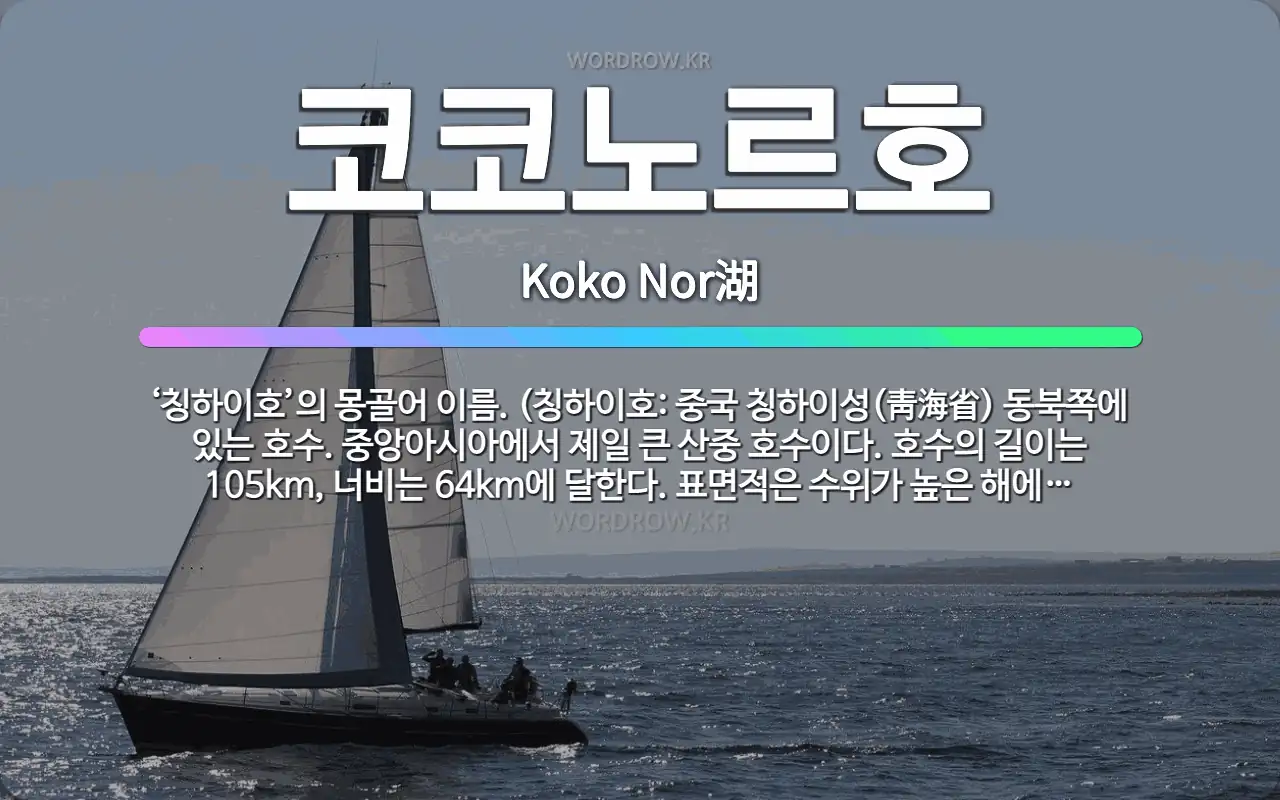 WORDROW.KR

코코노르호

Koko Nor湖

‘칭하이호’의 몽골어 이름. (칭하이호: 중국 칭하이성(靑海省) 동북쪽에 있는 호수. 중앙아시아에서 제일 큰 산중 호수이다. 호수의 길이는 105km, 너비는 64km에 달한다. 표면적은 수위가 높은 해에…

WORDROW.KR